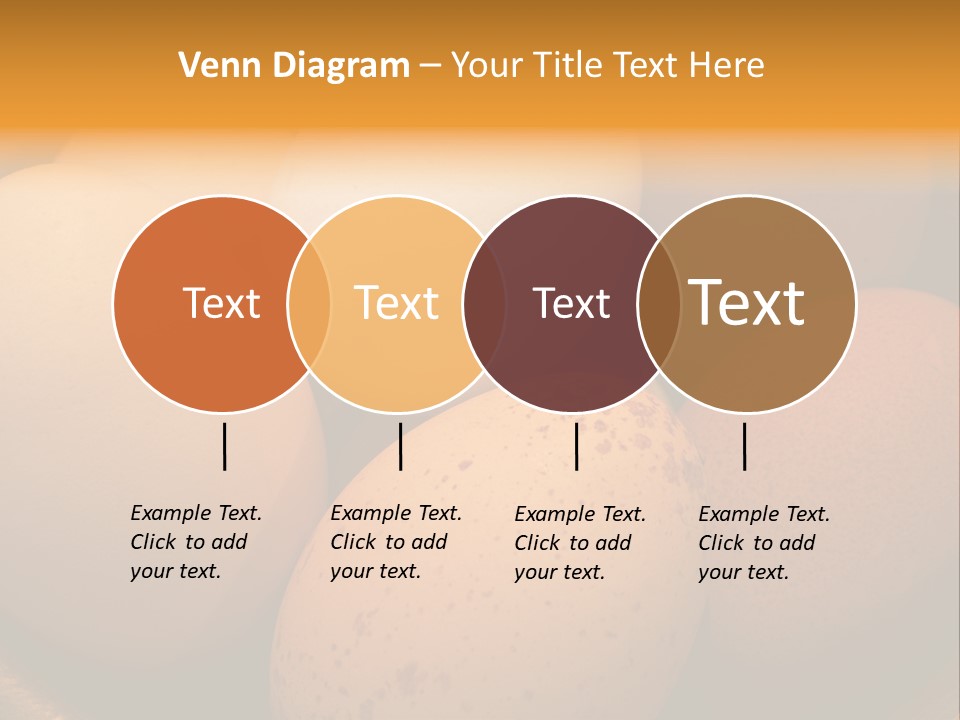 Venn Diagram – Your Title Text Here

Text

Text

Text

Text

Example Text. Click to add your text.

Example Text. Click to add your text.

Example Text. Click to add your text.

Example Text. Click to add your text.